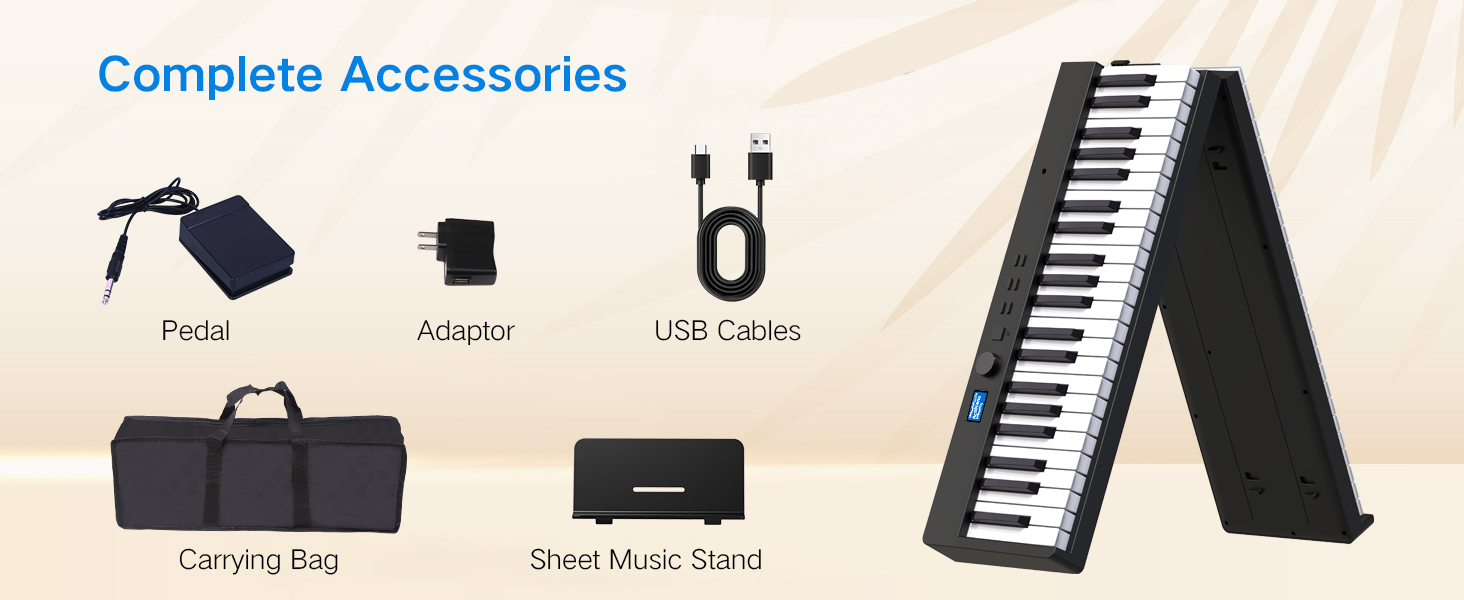 Complete Accessories

Pedal

Adaptor

USB Cables

Carrying Bag

Sheet Music Stand